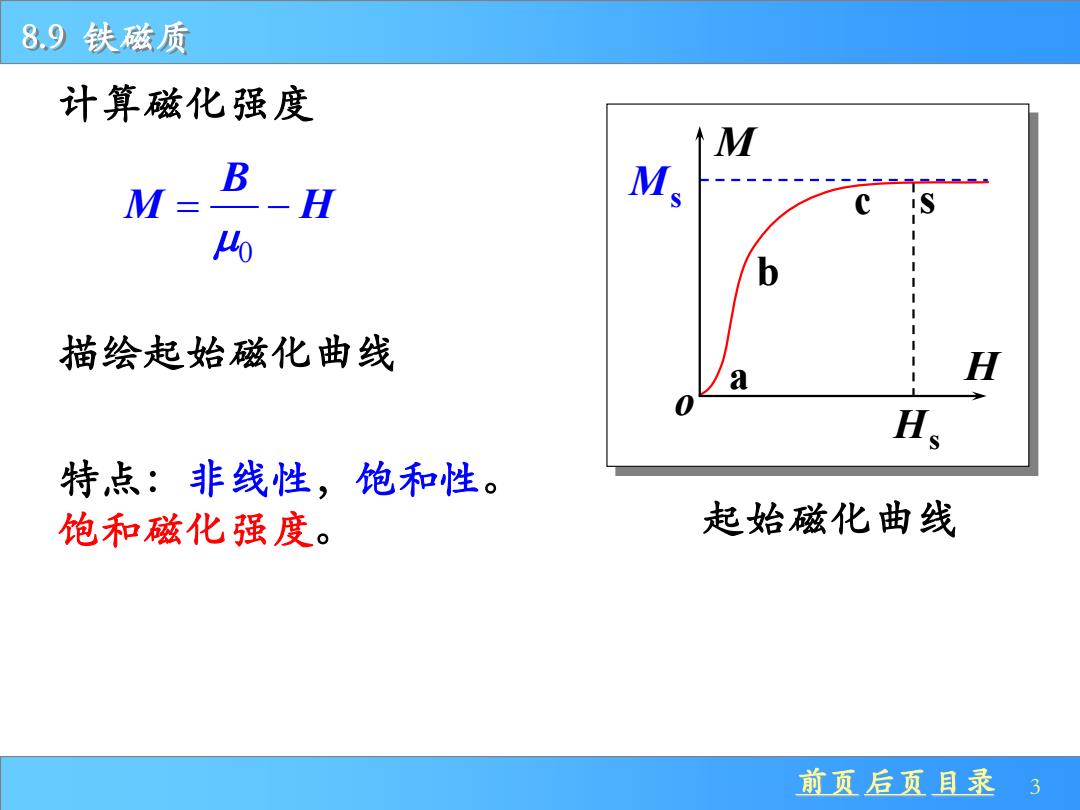 8.9 铁磁质

计算磁化强度

$M = \frac{B}{\mu_0} - H$

描绘起始磁化曲线

特点：非线性，饱和性。
饱和磁化强度。

$M$
$M_s$
c
s
b
a
$H$
$o$
$H_s$

起始磁化曲线

前页 后页 目录 3